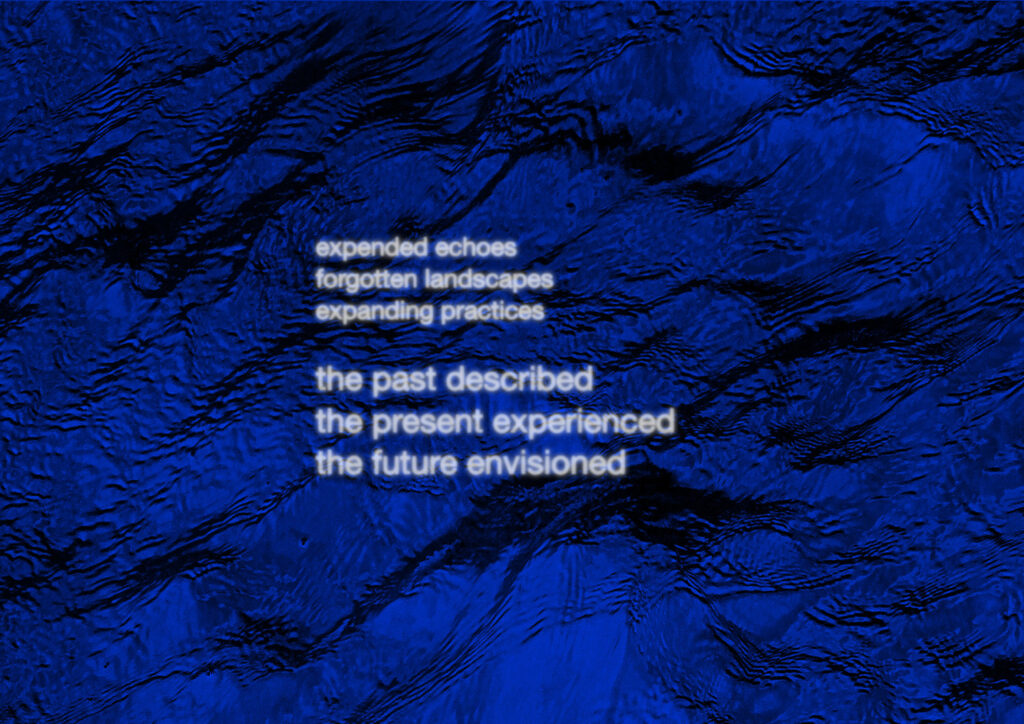 expended echoes
forgotten landscapes
expanding practices

the past described
the present experienced
the future envisioned